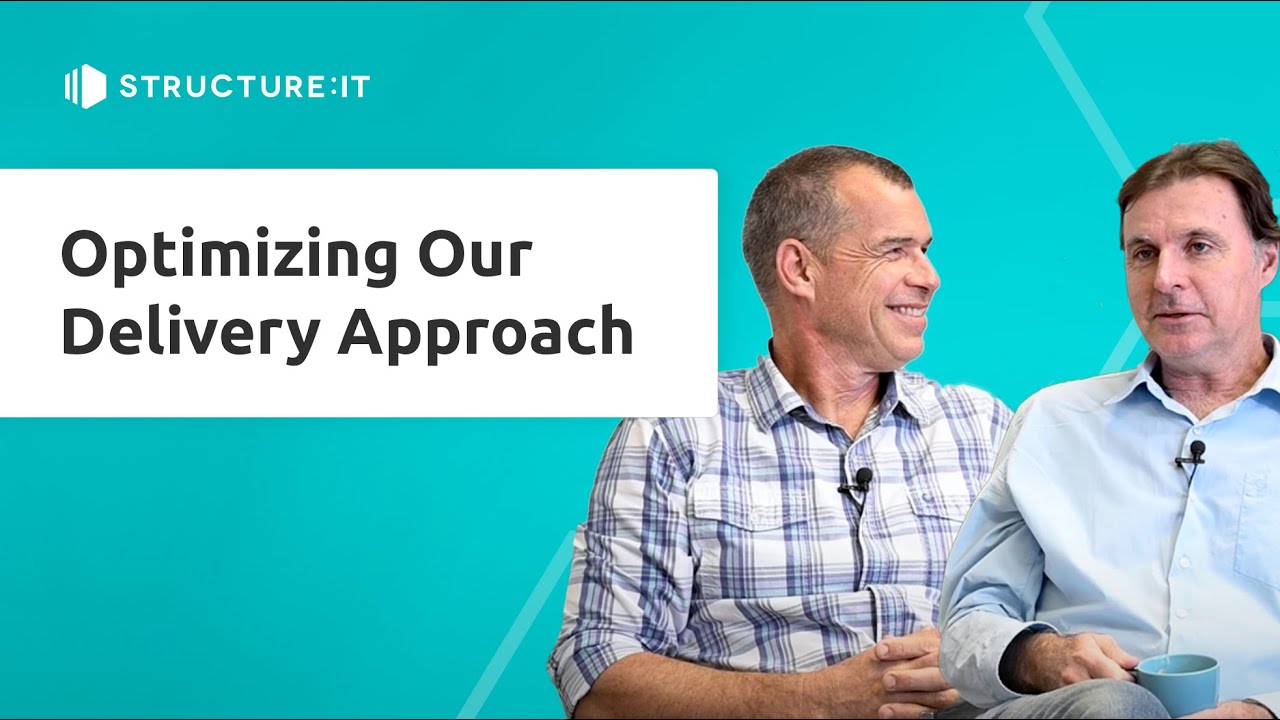 STRUCTURE:IT

Optimizing Our Delivery Approach